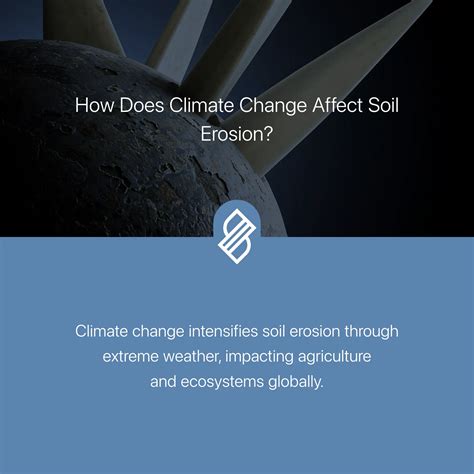 How Does Climate Change Affect Soil Erosion?

Climate change intensifies soil erosion through extreme weather, impacting agriculture and ecosystems globally.